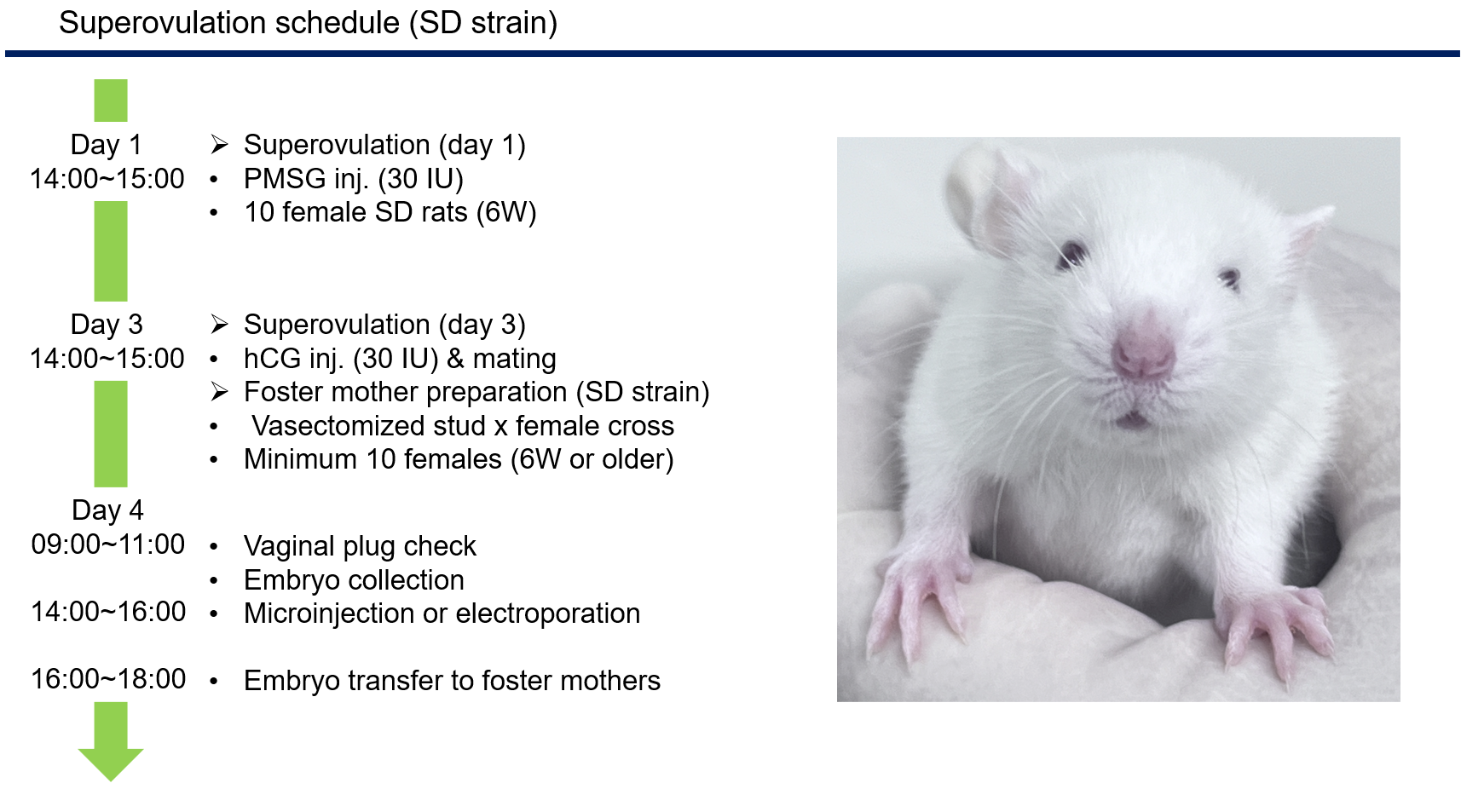 Superovulation schedule (SD strain)

Day 1
14:00~15:00

➢ Superovulation (day 1)
• PMSG inj. (30 IU)
• 10 female SD rats (6W)

Day 3
14:00~15:00

➢ Superovulation (day 3)
• hCG inj. (30 IU) & mating
➢ Foster mother preparation (SD strain)
• Vasectomized stud x female cross
• Minimum 10 females (6W or older)

Day 4
09:00~11:00
• Vaginal plug check
• Embryo collection
14:00~16:00
• Microinjection or electroporation

16:00~18:00
• Embryo transfer to foster mothers